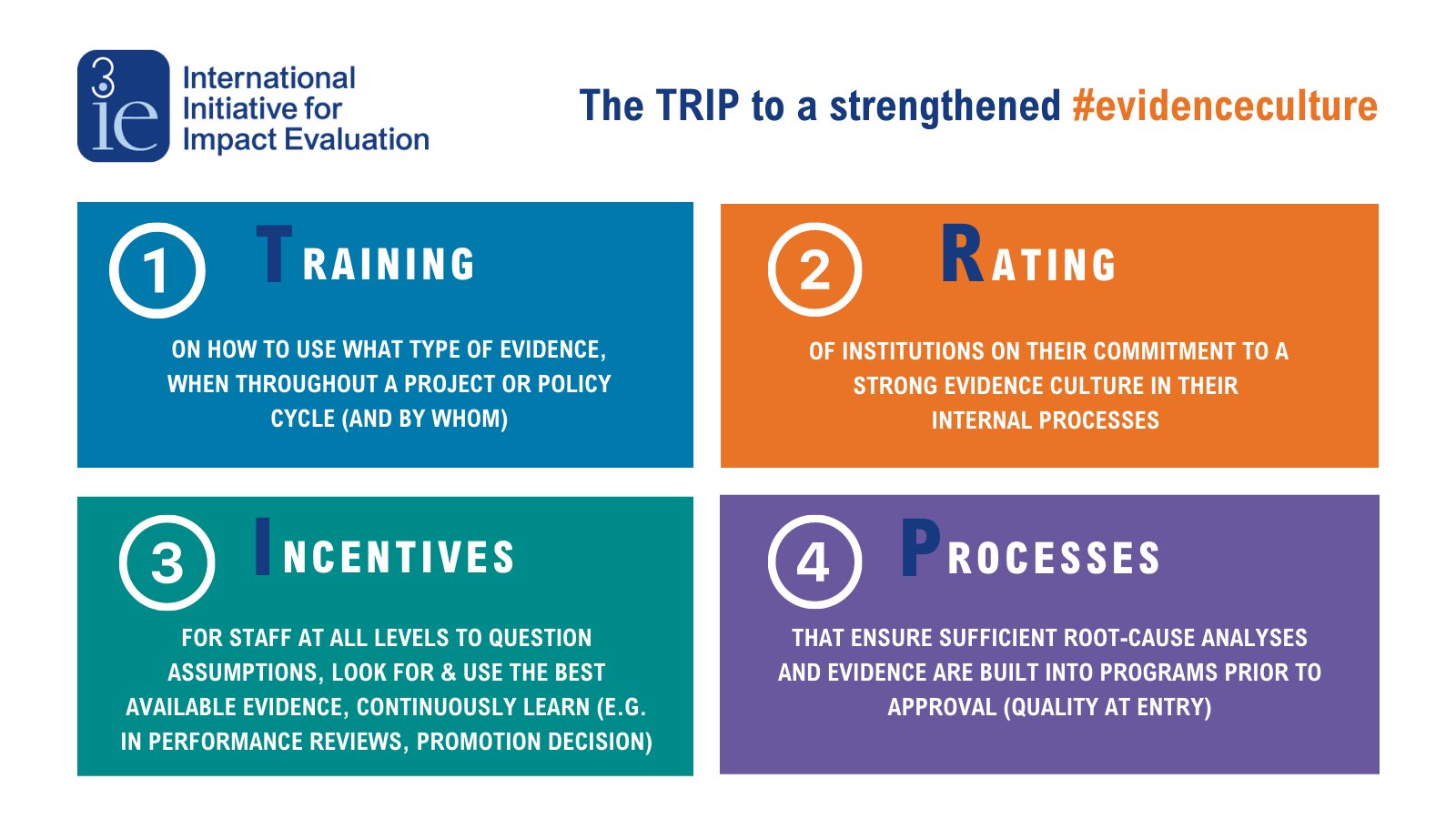 3ie International Initiative for Impact Evaluation

The TRIP to a strengthened #evidenceculture

1 TRAINING

ON HOW TO USE WHAT TYPE OF EVIDENCE, WHEN THROUGHOUT A PROJECT OR POLICY CYCLE (AND BY WHOM)

2 RATING

OF INSTITUTIONS ON THEIR COMMITMENT TO A STRONG EVIDENCE CULTURE IN THEIR INTERNAL PROCESSES

3 INCENTIVES

FOR STAFF AT ALL LEVELS TO QUESTION ASSUMPTIONS, LOOK FOR & USE THE BEST AVAILABLE EVIDENCE, CONTINUOUSLY LEARN (E.G. IN PERFORMANCE REVIEWS, PROMOTION DECISION)

4 PROCESSES

THAT ENSURE SUFFICIENT ROOT-CAUSE ANALYSES AND EVIDENCE ARE BUILT INTO PROGRAMS PRIOR TO APPROVAL (QUALITY AT ENTRY)